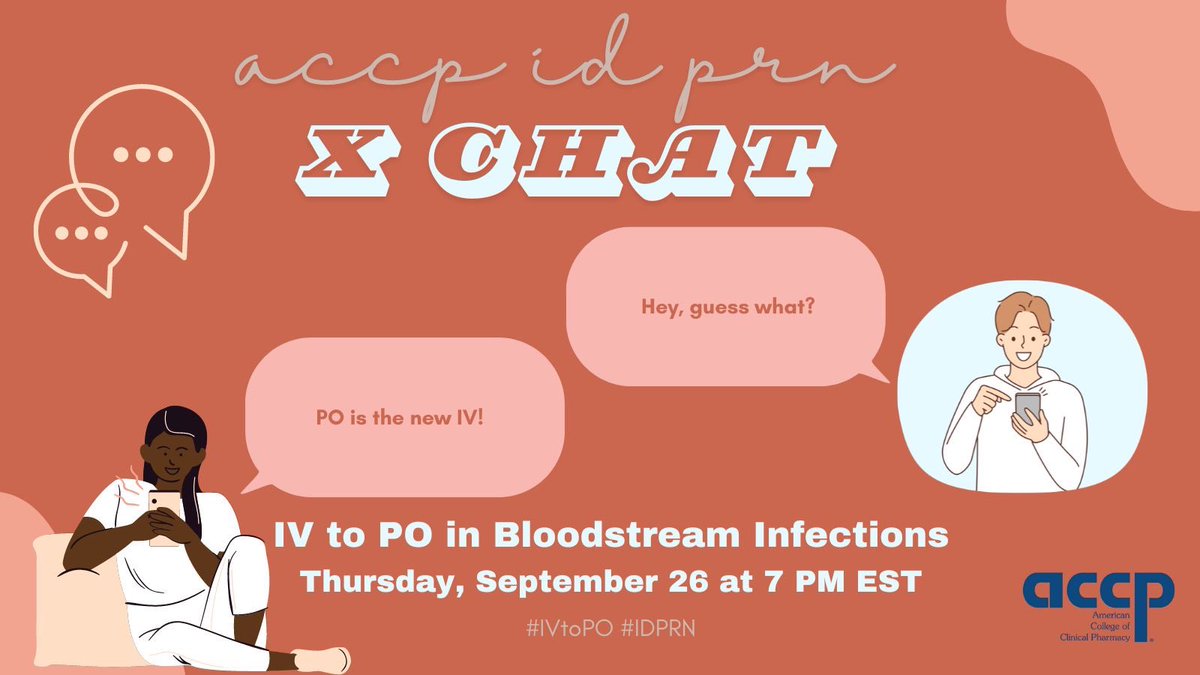 accp id prn

X CHAT

Hey, guess what?

PO is the new IV!

IV to PO in Bloodstream Infections

Thursday, September 26 at 7 PM EST

#IVtoPO #IDPRN

accp
American College of Clinical Pharmacy